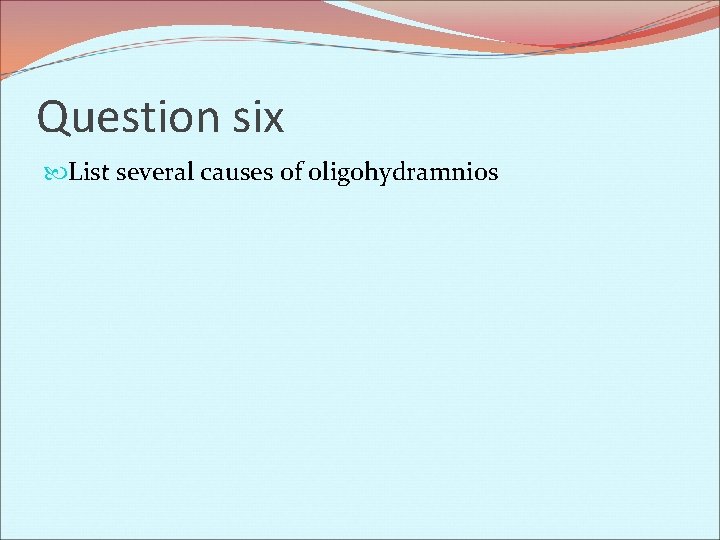 Question six

List several causes of oligohydramnios